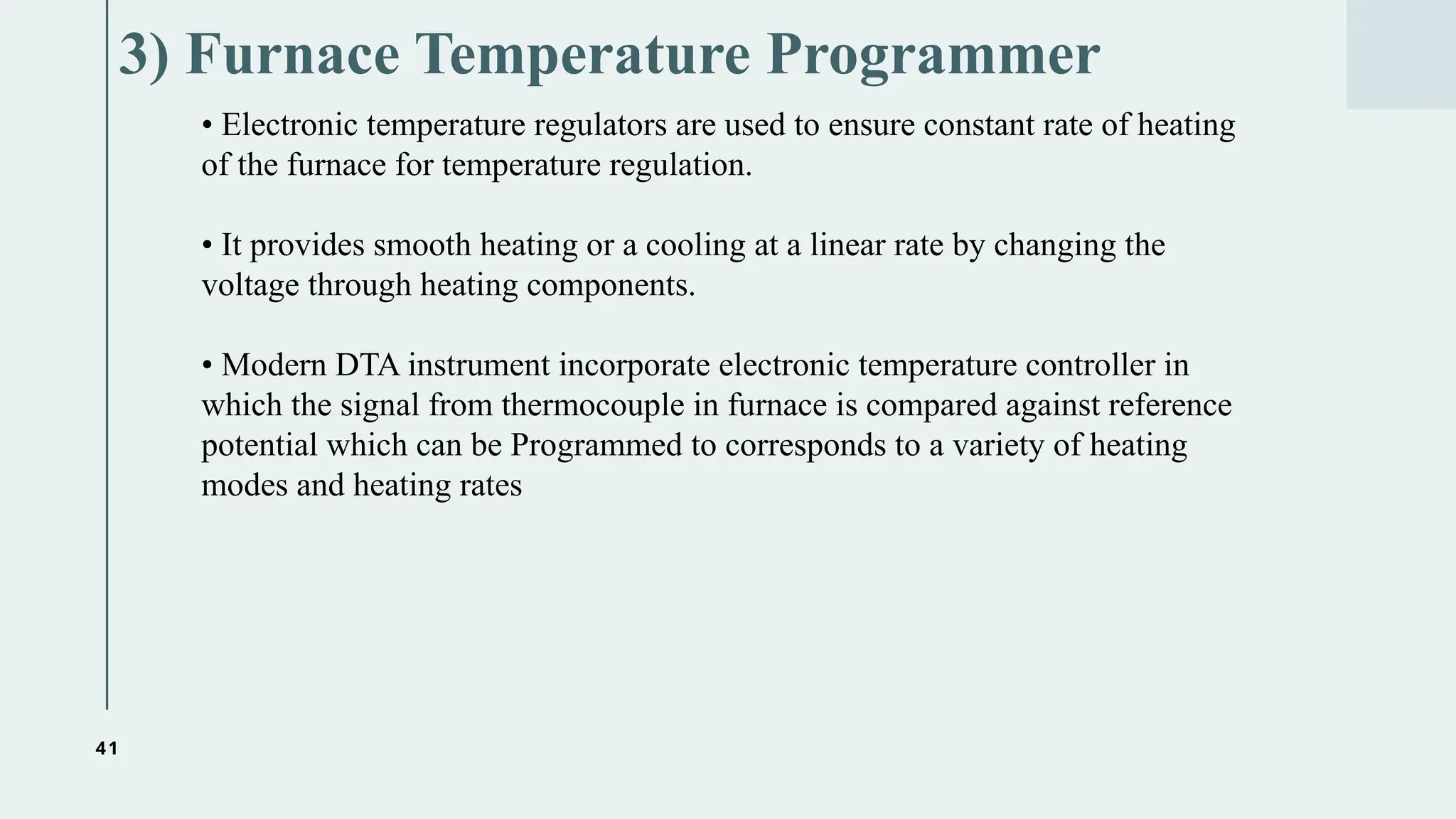 3) Furnace Temperature Programmer

• Electronic temperature regulators are used to ensure constant rate of heating of the furnace for temperature regulation.

• It provides smooth heating or a cooling at a linear rate by changing the voltage through heating components.

• Modern DTA instrument incorporate electronic temperature controller in which the signal from thermocouple in furnace is compared against reference potential which can be Programmed to corresponds to a variety of heating modes and heating rates

41